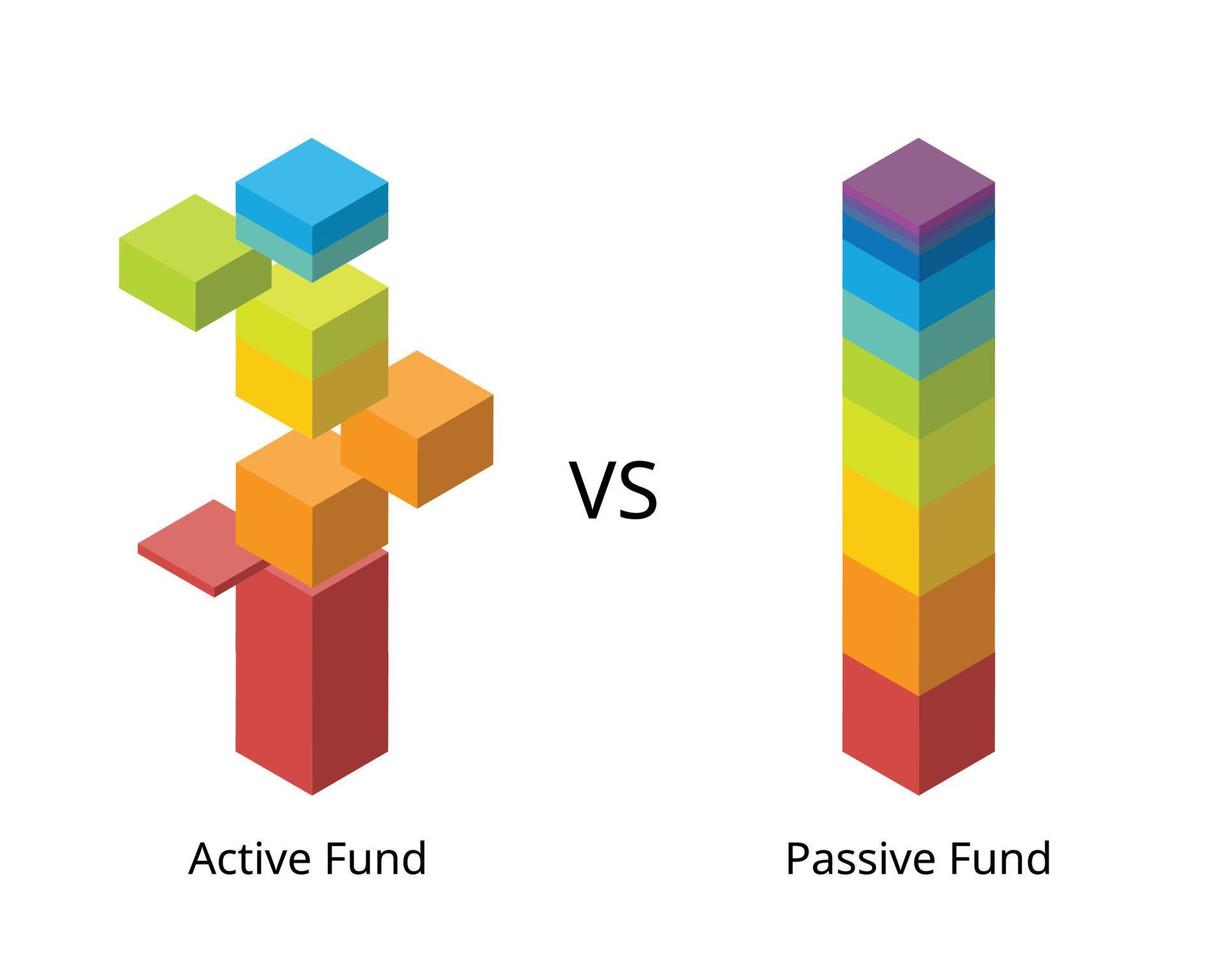 VS

Active Fund

Passive Fund